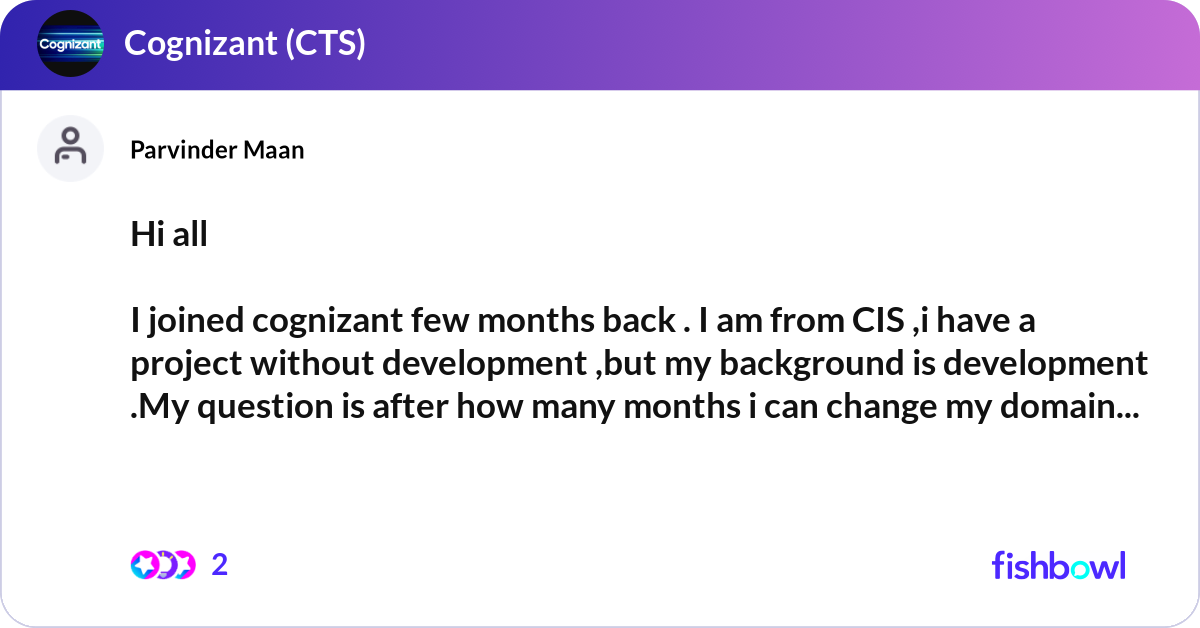 Cognizant

Cognizant (CTS)

Parvinder Maan

Hi all

I joined cognizant few months back . I am from CIS ,i have a project without development ,but my background is development .My question is after how many months i can change my domain...

2

fishbowl